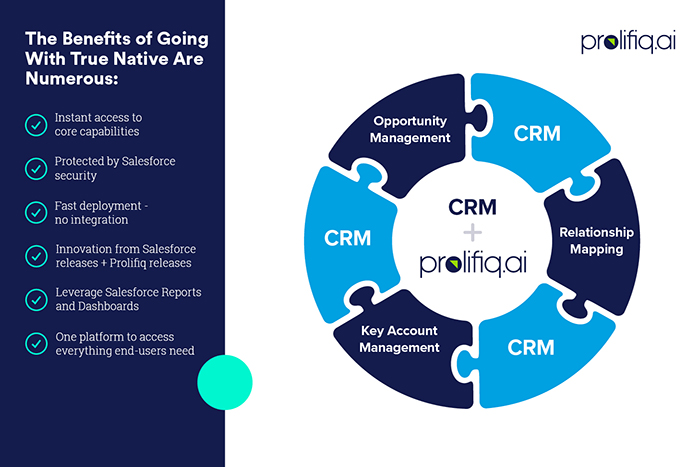 The Benefits of Going With True Native Are Numerous:

Instant access to core capabilities

Protected by Salesforce security

Fast deployment - no integration

Innovation from Salesforce releases + Prolifiq releases

Leverage Salesforce Reports and Dashboards

One platform to access everything end-users need

prolifiq.ai

Opportunity Management

CRM

Relationship Mapping

CRM

Key Account Management

CRM

CRM
+
prolifiq.ai